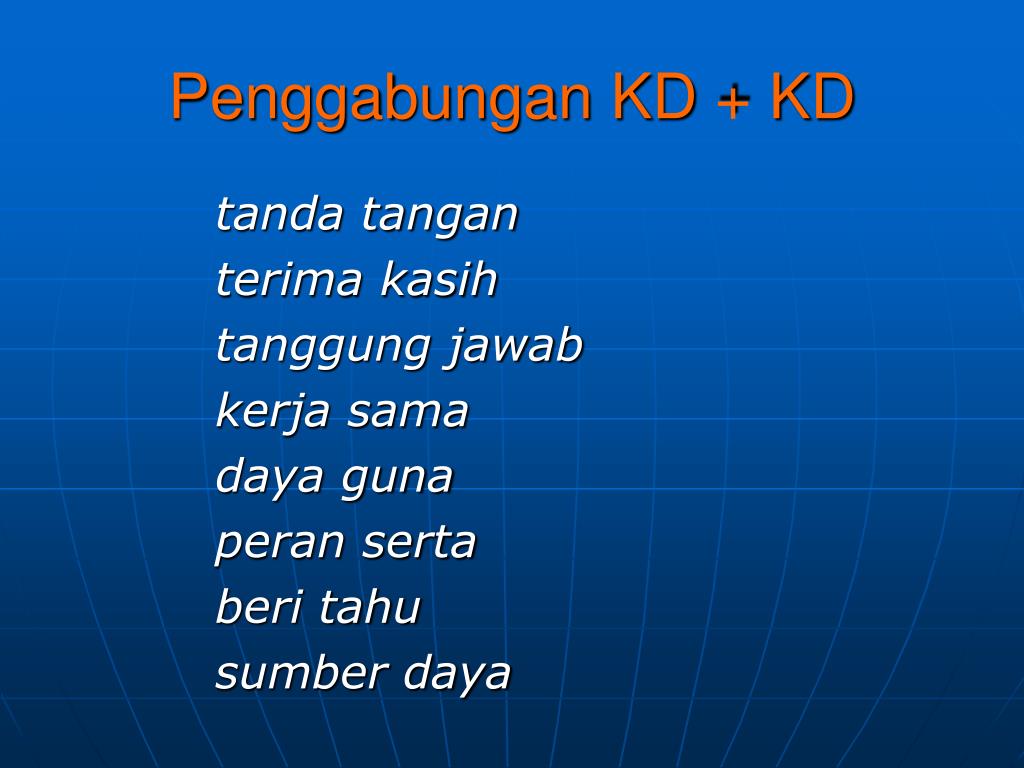 Penggabungan KD + KD

tanda tangan
terima kasih
tanggung jawab
kerja sama
daya guna
peran serta
beri tahu
sumber daya